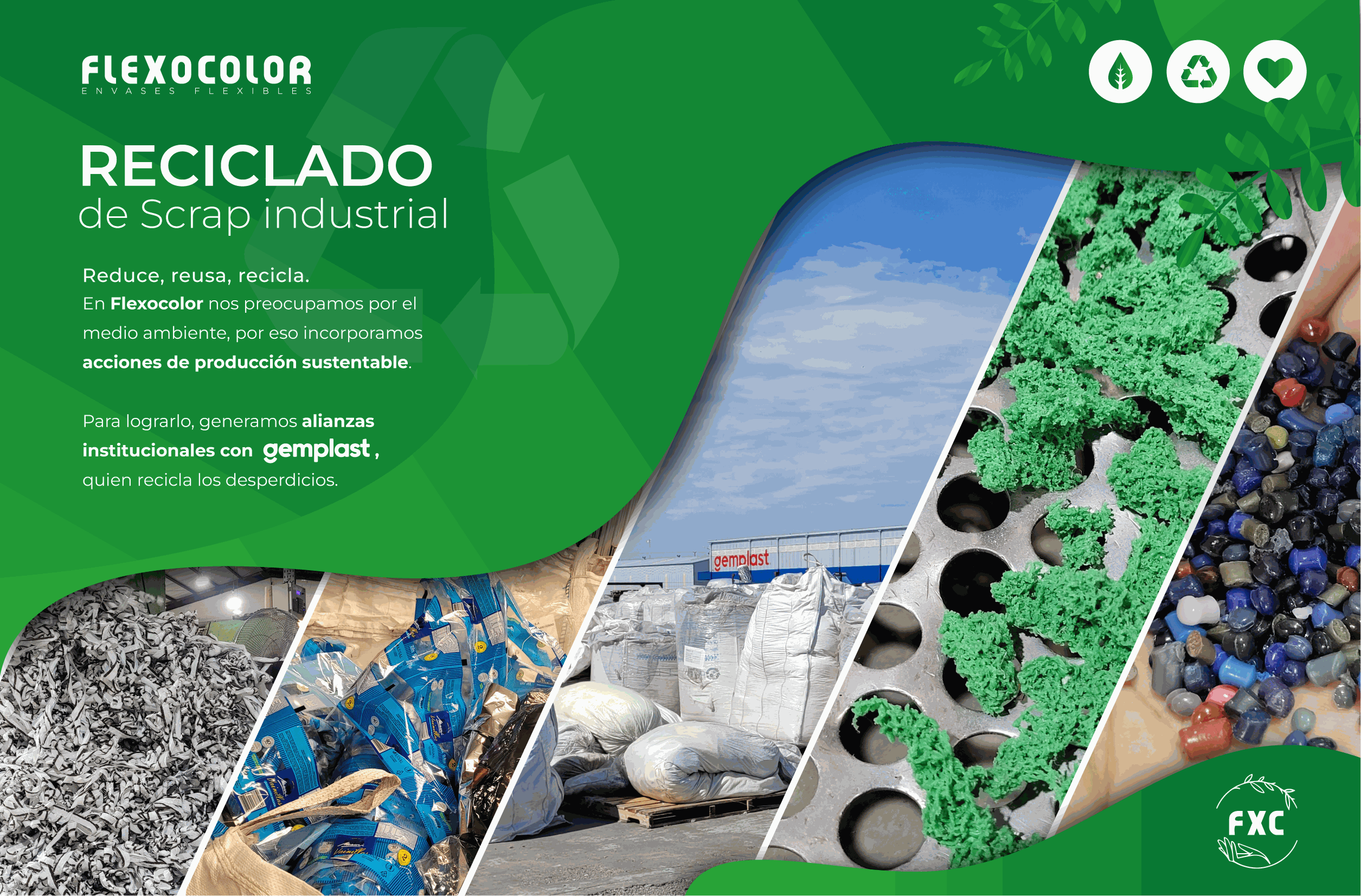 FLEXOCOLOR
ENVASES FLEXIBLES

RECICLADO
de Scrap industrial

Reduce, reusa, recicla.
En Flexocolor nos preocupamos por el medio ambiente, por eso incorporamos acciones de producción sustentable.

Para lograrlo, generamos alianzas institucionales con gemplast, quien recicla los desperdicios.

gemplast

FXC